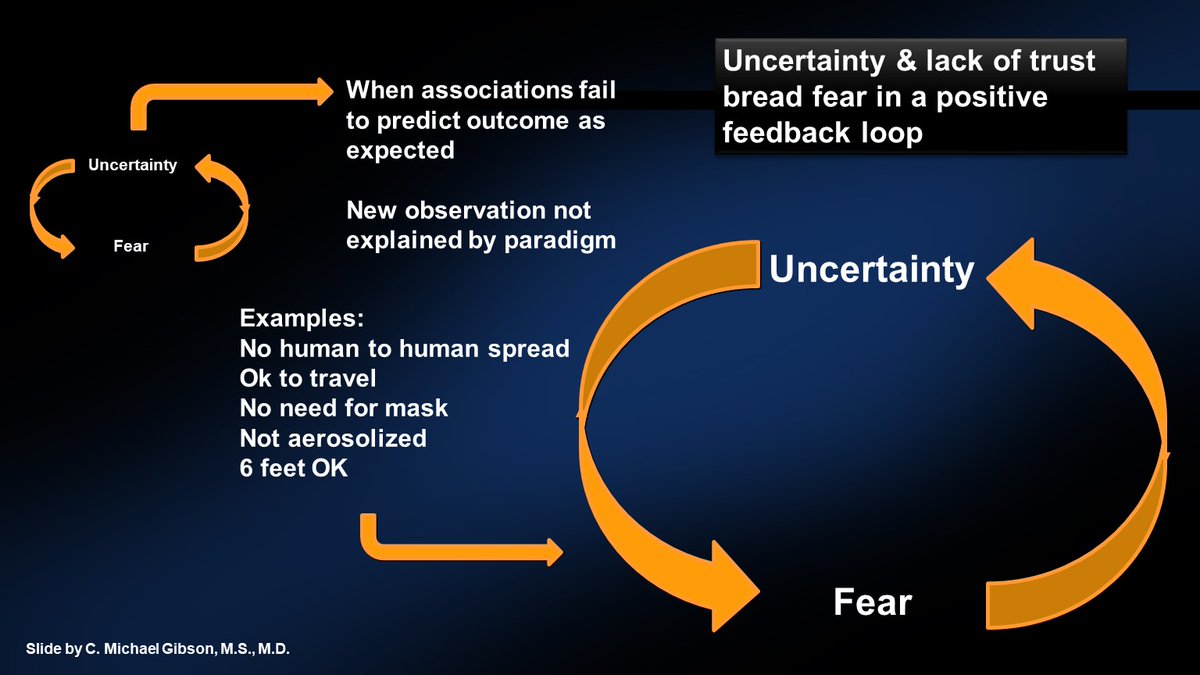 Uncertainty & lack of trust bread fear in a positive feedback loop

Uncertainty

Fear

When associations fail to predict outcome as expected

New observation not explained by paradigm

Examples:
No human to human spread
Ok to travel
No need for mask
Not aerosolized
6 feet OK

Uncertainty

Fear

Slide by C. Michael Gibson, M.S., M.D.